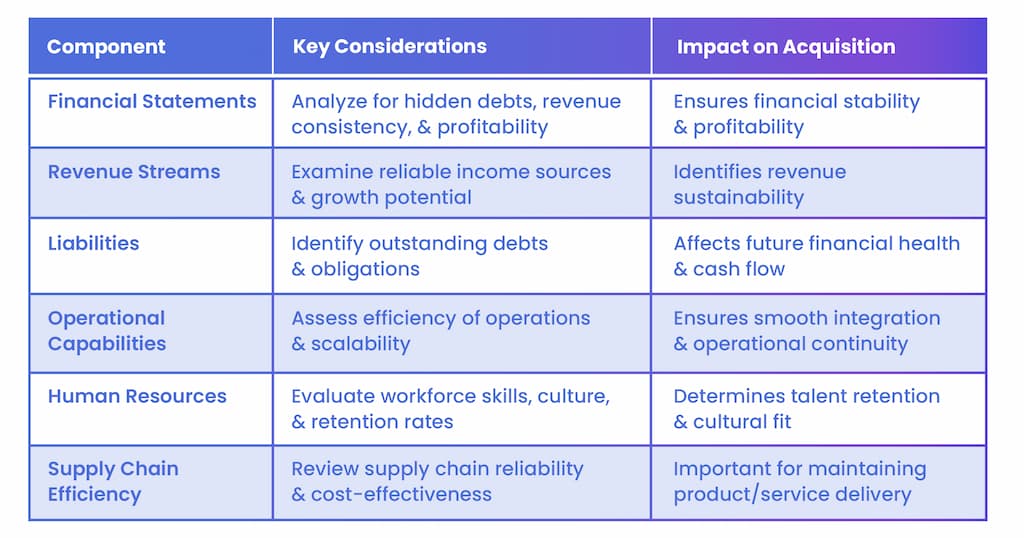 | Component | Key Considerations | Impact on Acquisition |
|---|---|---|
| Financial Statements | Analyze for hidden debts, revenue consistency, & profitability | Ensures financial stability & profitability |
| Revenue Streams | Examine reliable income sources & growth potential | Identifies revenue sustainability |
| Liabilities | Identify outstanding debts & obligations | Affects future financial health & cash flow |
| Operational Capabilities | Assess efficiency of operations & scalability | Ensures smooth integration & operational continuity |
| Human Resources | Evaluate workforce skills, culture, & retention rates | Determines talent retention & cultural fit |
| Supply Chain Efficiency | Review supply chain reliability & cost-effectiveness | Important for maintaining product/service delivery |